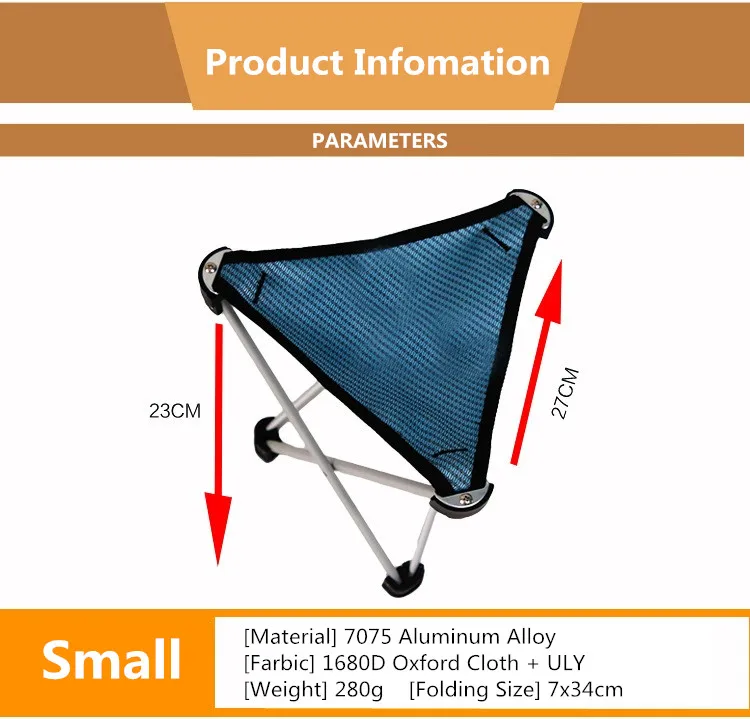 Product Infomation

PARAMETERS

23CM

27CM

Small

[Material] 7075 Aluminum Alloy
[Farbic] 1680D Oxford Cloth + ULY
[Weight] 280g [Folding Size] 7x34cm